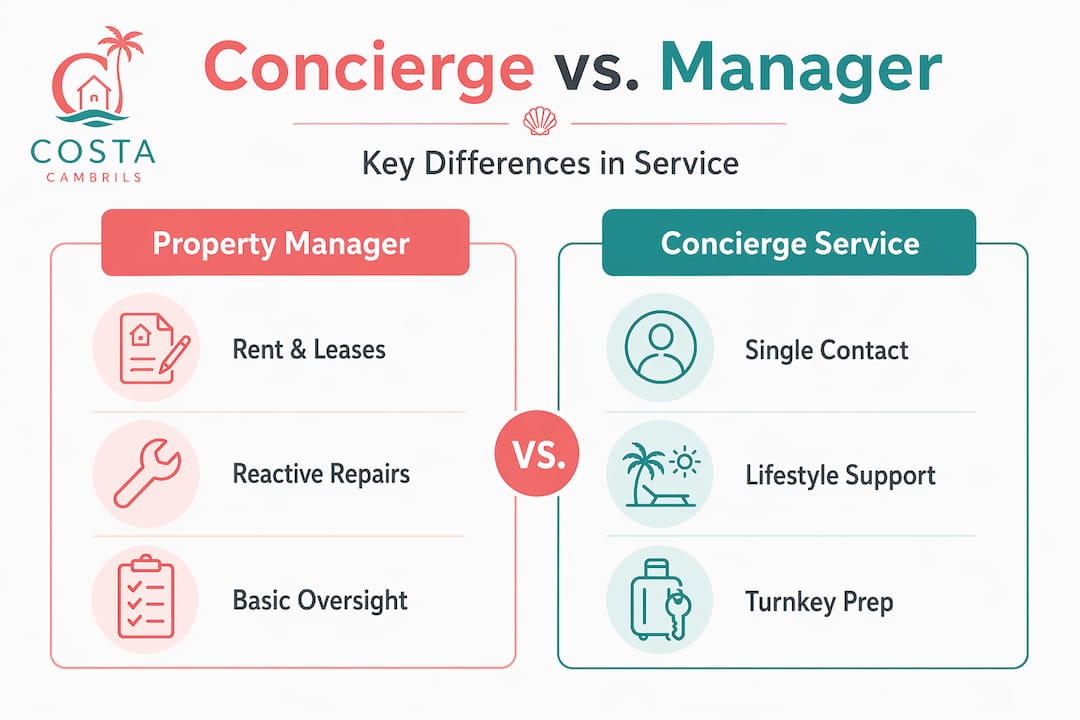 COSTA
CAMBRILS

Concierge vs. Manager

Key Differences in Service

Property Manager

Rent & Leases

Reactive Repairs

Basic Oversight

VS.

Concierge Service

Single Contact

Lifestyle Support

Turnkey Prep